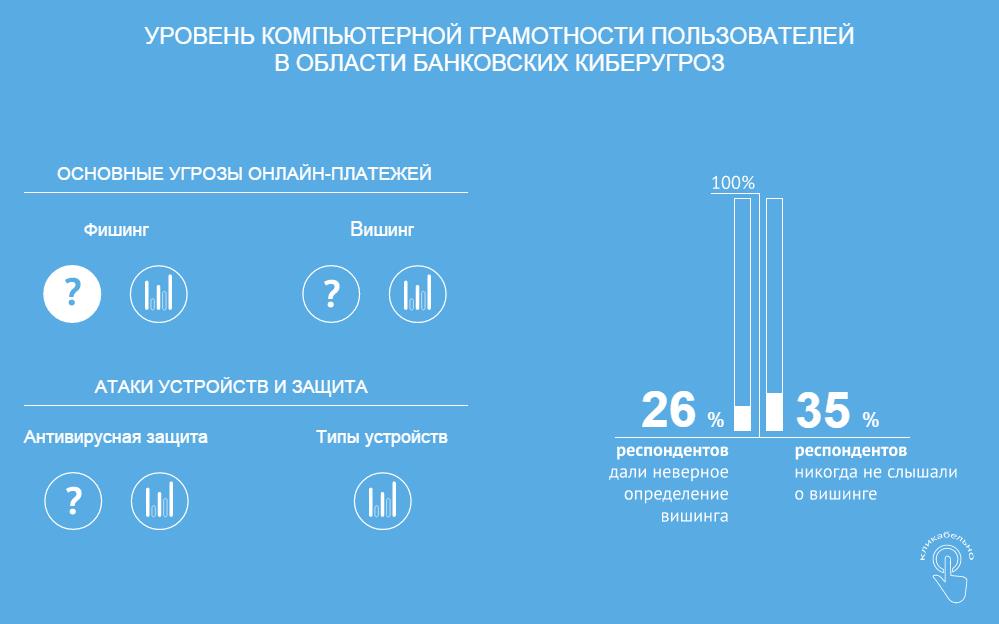 УРОВЕНЬ КОМПЬЮТЕРНОЙ ГРАМОТНОСТИ ПОЛЬЗОВАТЕЛЕЙ
В ОБЛАСТИ БАНКОВСКИХ КИБЕРУГРОЗ

ОСНОВНЫЕ УГРОЗЫ ОНЛАЙН-ПЛАТЕЖЕЙ

Фишинг

?

Вишинг

?

АТАКИ УСТРОЙСТВ И ЗАЩИТА

Антивирусная защита

?

Типы устройств

100%

26 %
респондентов
дали неверное определение вишинга

35 %
респондентов
никогда не слышали о вишинге

кликабельно